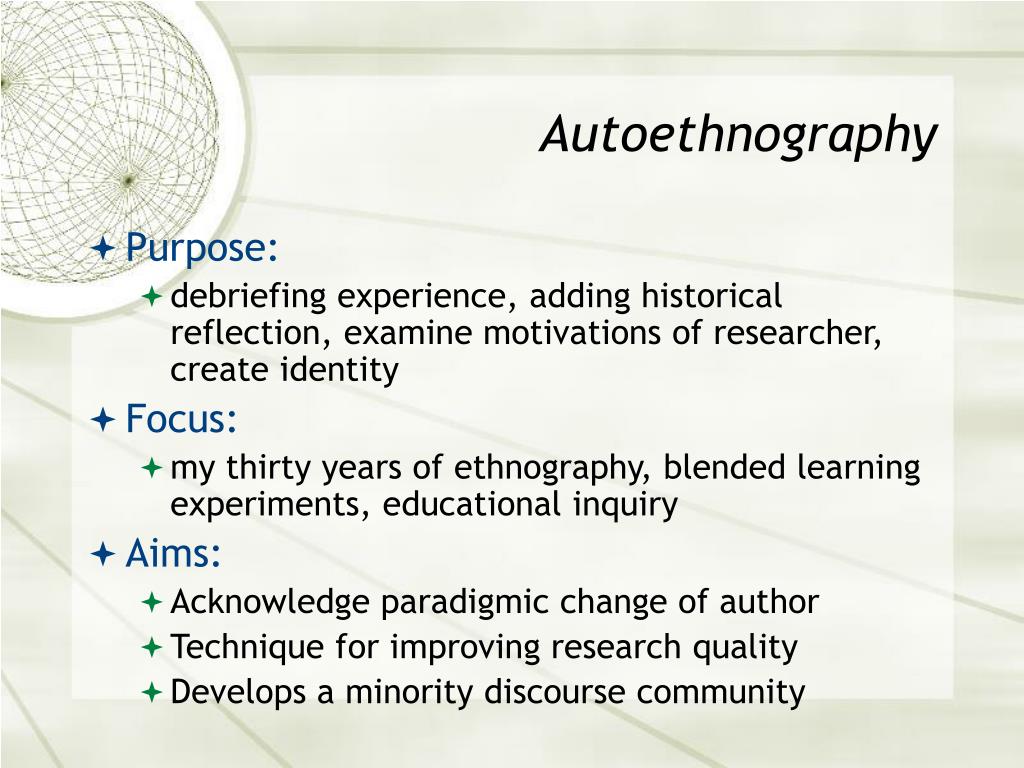 Autoethnography

Purpose:
debriefing experience, adding historical reflection, examine motivations of researcher, create identity

Focus:
my thirty years of ethnography, blended learning experiments, educational inquiry

Aims:
Acknowledge paradigmic change of author
Technique for improving research quality
Develops a minority discourse community